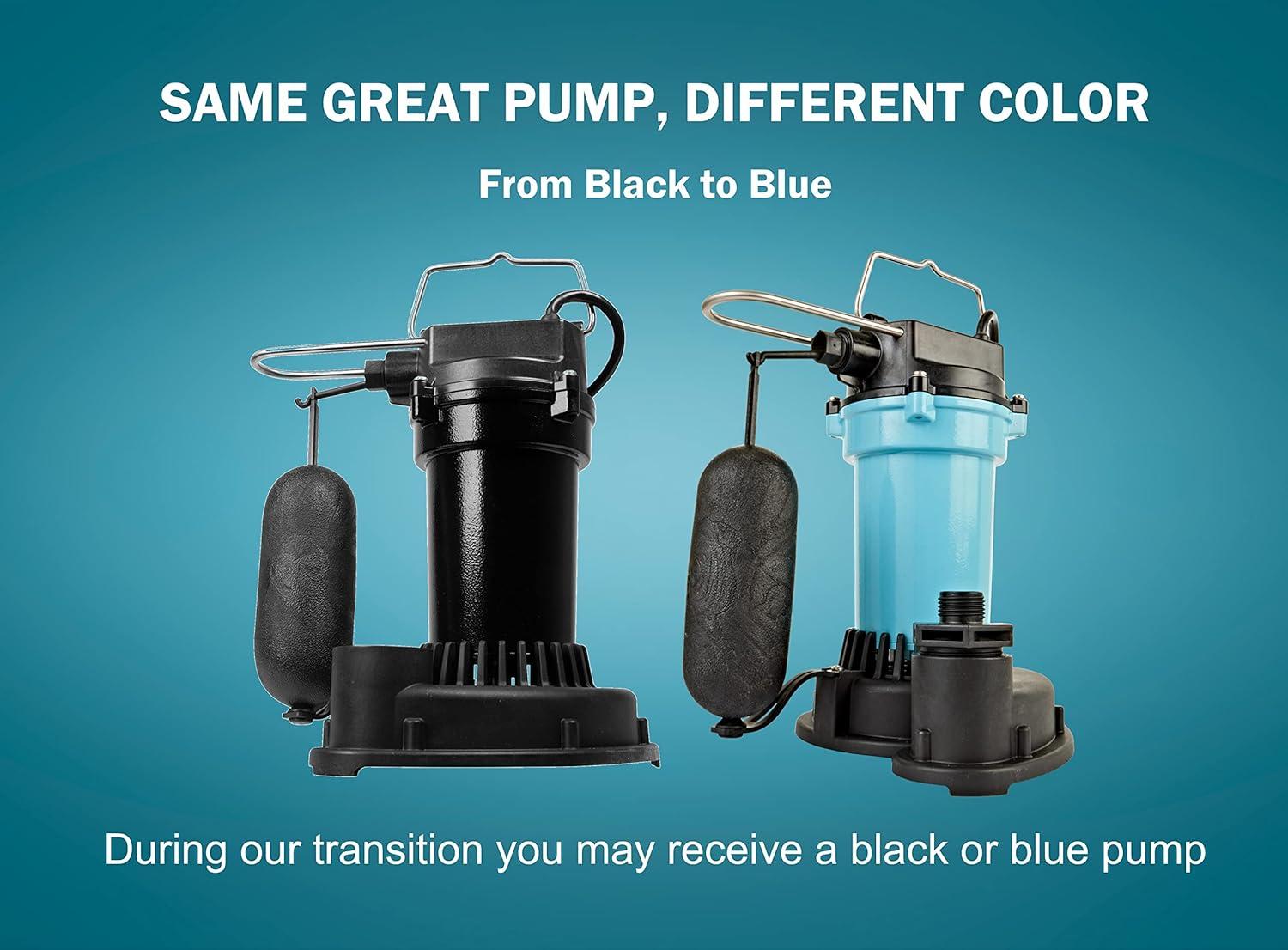 SAME GREAT PUMP, DIFFERENT COLOR

From Black to Blue

During our transition you may receive a black or blue pump